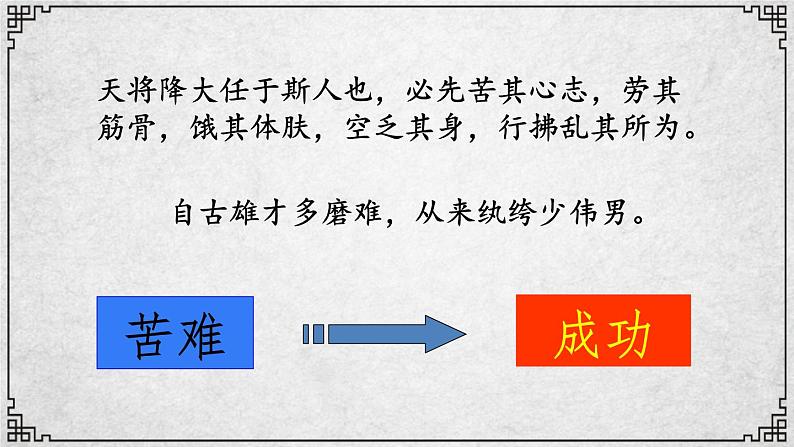 天将降大任于斯人也，必先苦其心志，劳其筋骨，饿其体肤，空乏其身，行拂乱其所为。

自古雄才多磨难，从来纨绔少伟男。

苦难

成功